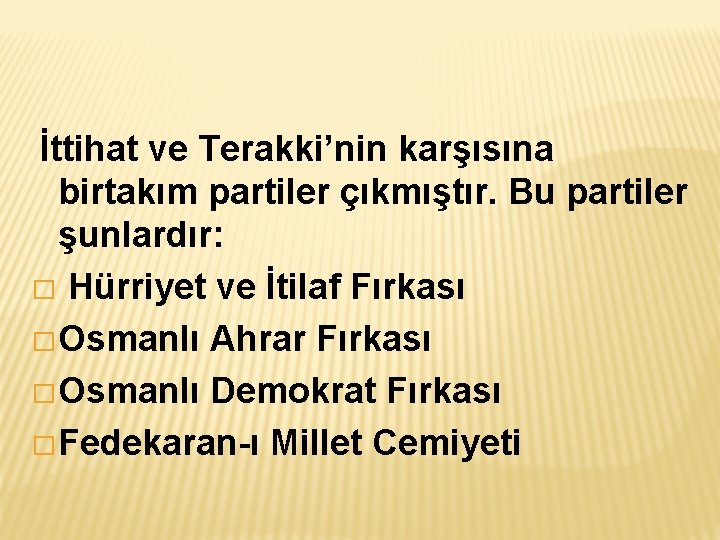 İttihat ve Terakki’nin karşısına birtakım partiler çıkmıştır. Bu partiler şunlardır:

□ Hürriyet ve İtilaf Fırkası
□ Osmanlı Ahrar Fırkası
□ Osmanlı Demokrat Fırkası
□ Fedekaran-ı Millet Cemiyeti